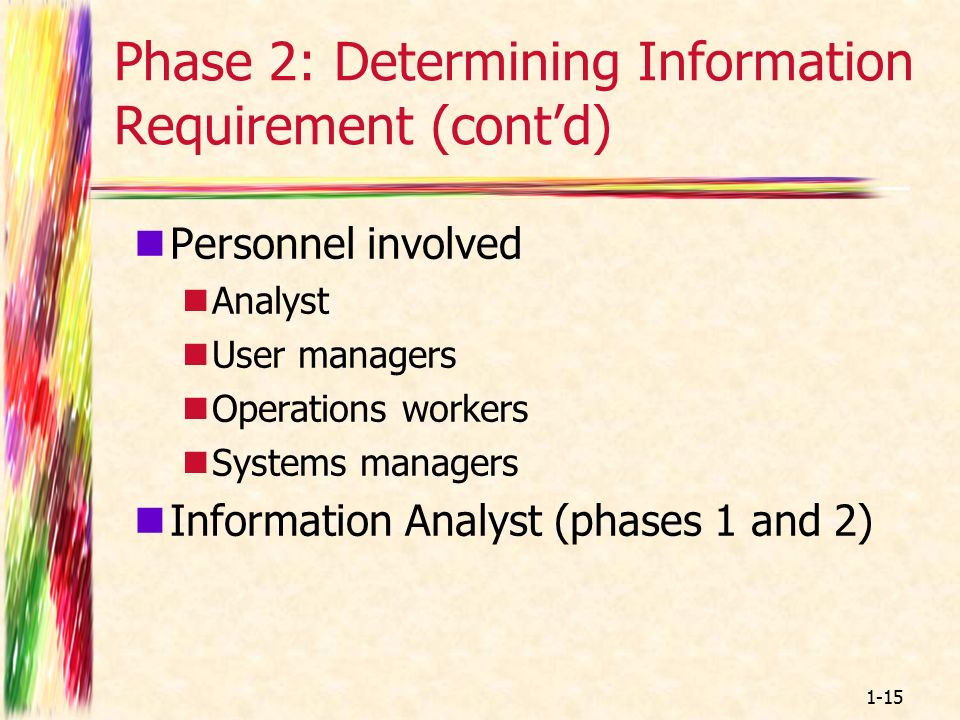 Phase 2: Determining Information Requirement (cont’d)

Personnel involved

Analyst

User managers

Operations workers

Systems managers

Information Analyst (phases 1 and 2)

1-15